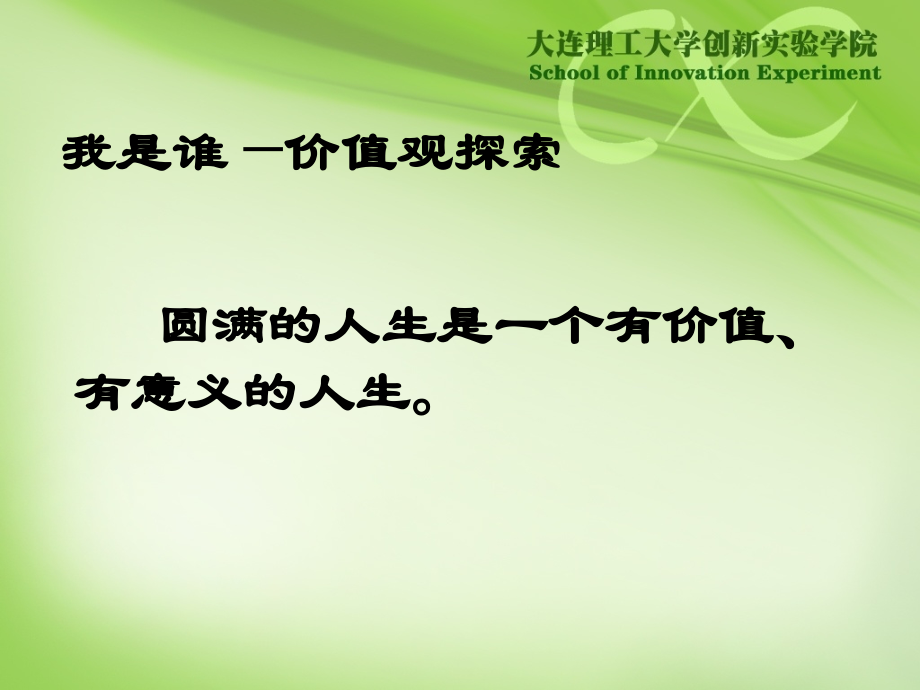 大连理工大学创新实验学院
School of Innovation Experiment

我是谁 —价值观探索

圆满的人生是一个有价值、有意义的人生。